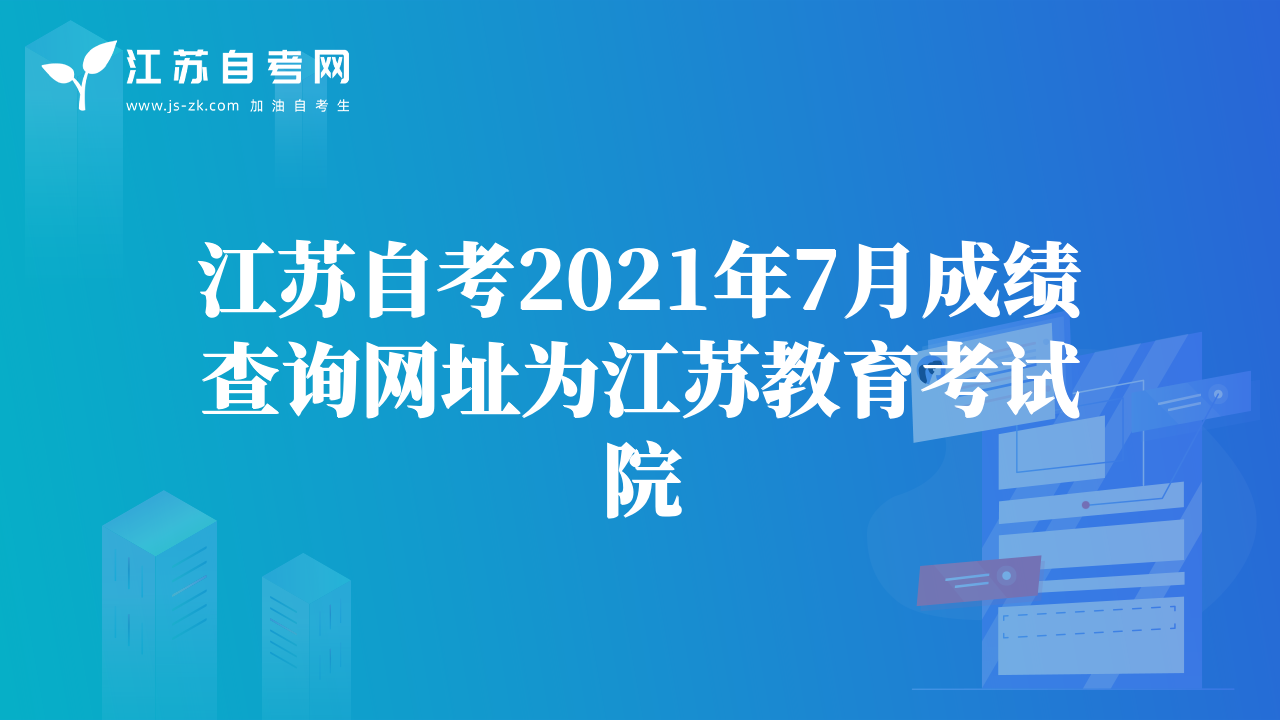 江苏自考网
www.js-zk.com 加油自考生

江苏自考2021年7月成绩查询网址为江苏教育考试院